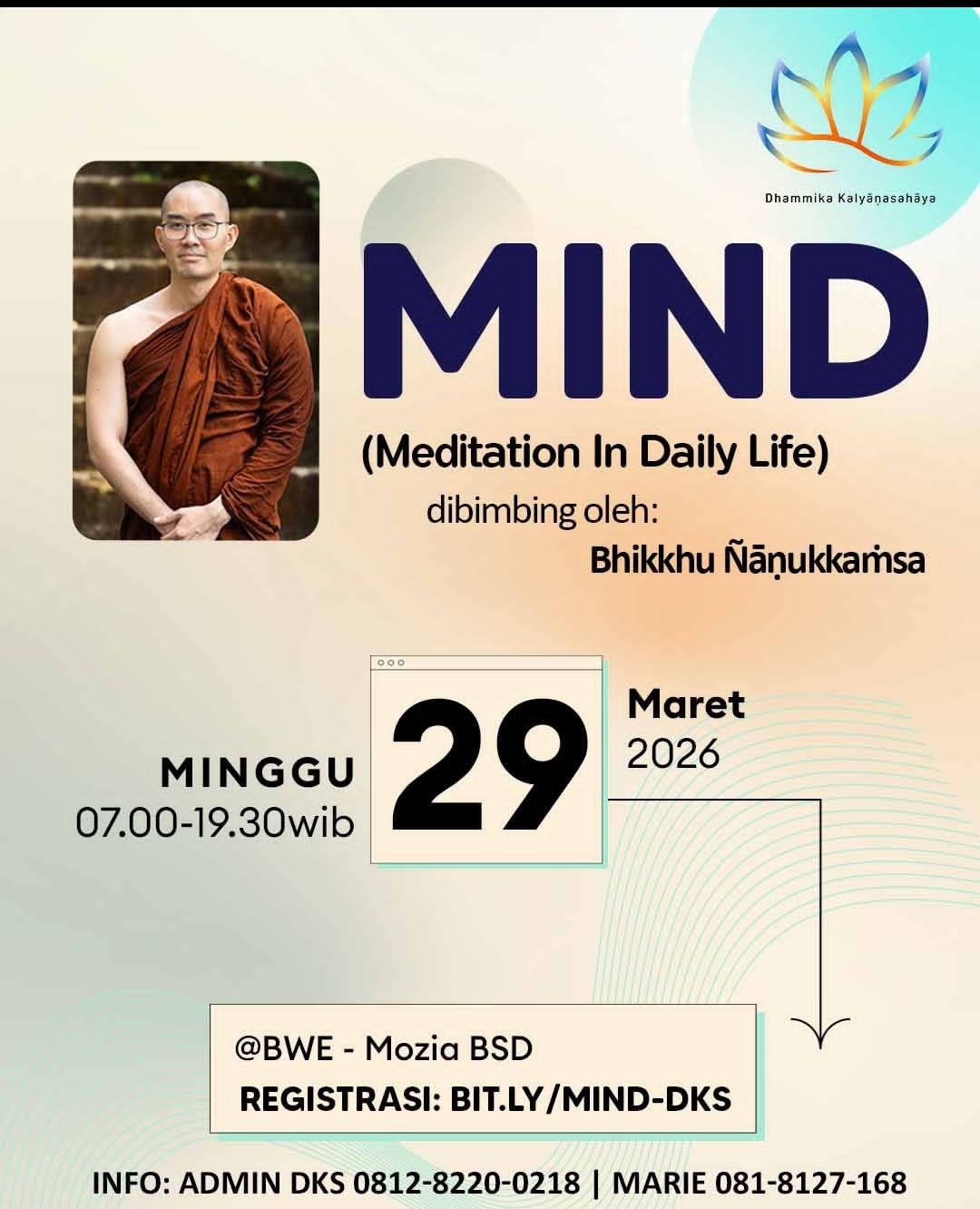 Dhammika Kalyāṇasahāya

MIND

(Meditation In Daily Life)

dibimbing oleh:

Bhikkhu Ñāṇukkaṁsa

MINGGU
07.00-19.30wib

29

Maret
2026

@BWE - Mozia BSD
REGISTRASI: BIT.LY/MIND-DKS

INFO: ADMIN DKS 0812-8220-0218 | MARIE 081-8127-168